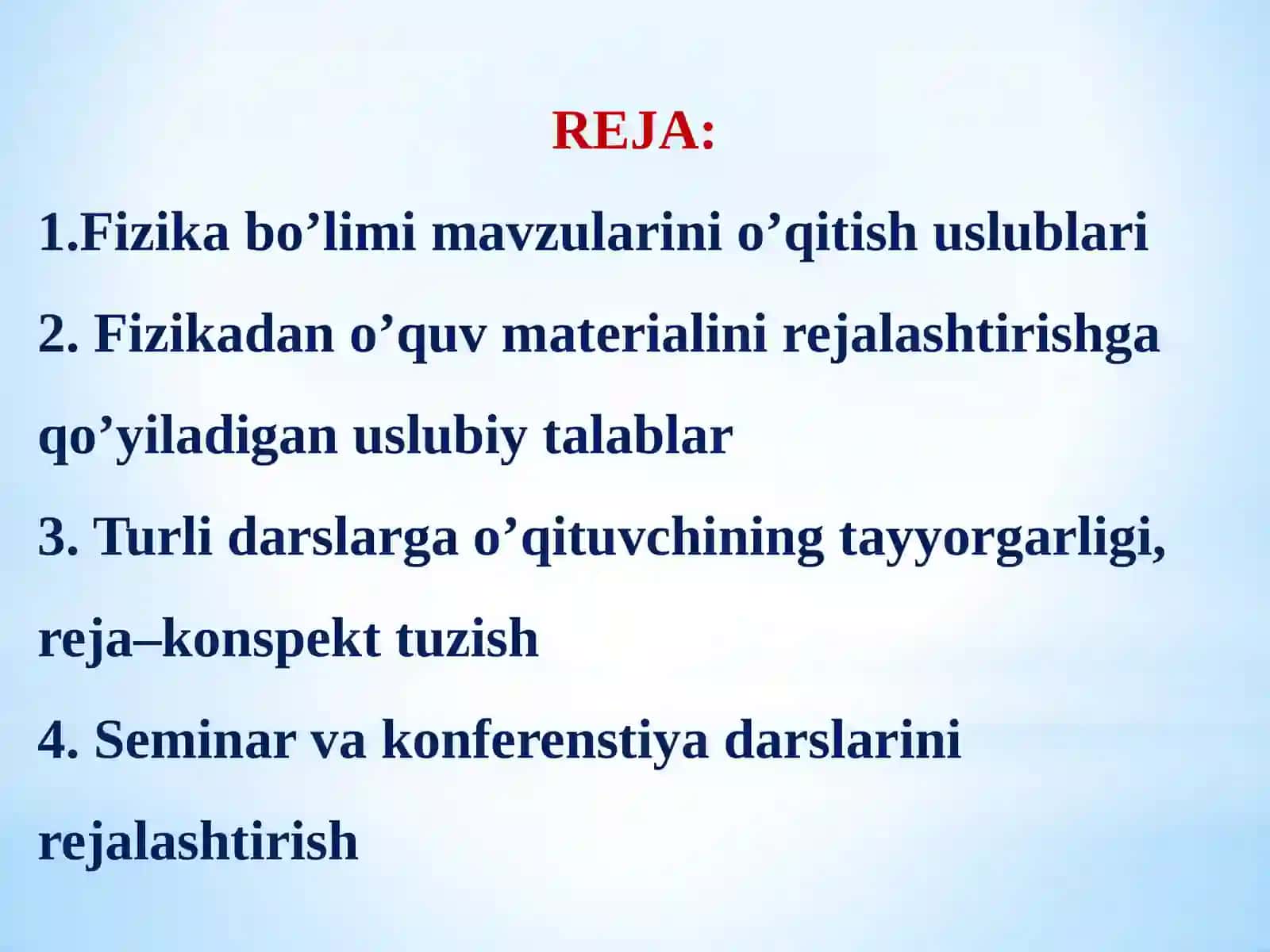 REJA:

1.Fizika bo’limi mavzularini o’qitish uslublari

2. Fizikadan o’quv materialini rejalashtirishga qo’yiladigan uslubiy talablar

3. Turli darslarga o’qituvchining tayyorgarligi, reja–konspekt tuzish

4. Seminar va konferenstiya darslarini rejalashtirish